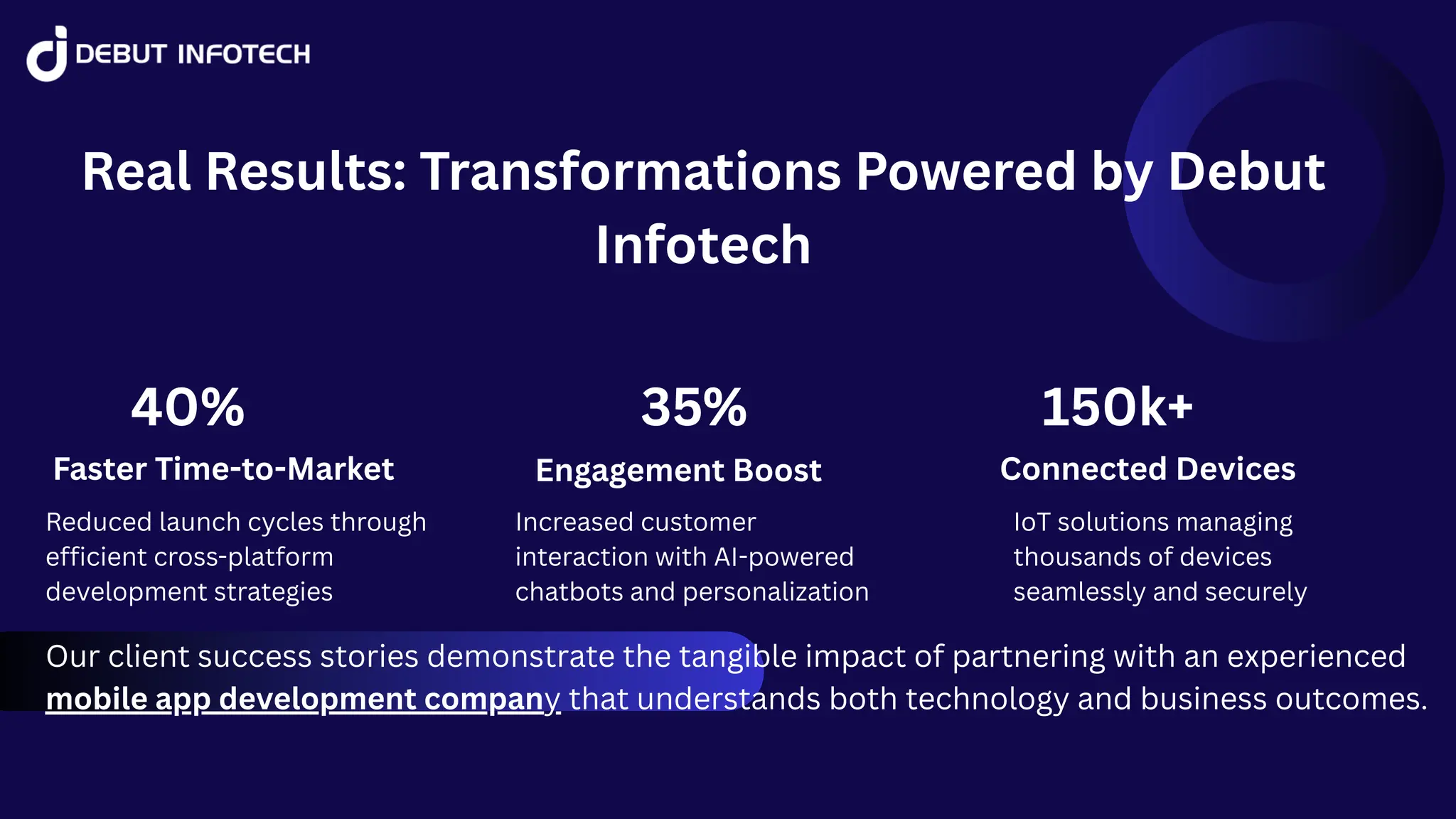 DEBUT INFOTECH

Real Results: Transformations Powered by Debut Infotech

40%

Faster Time-to-Market

Reduced launch cycles through efficient cross-platform development strategies

35%

Engagement Boost

Increased customer interaction with AI-powered chatbots and personalization

150k+

Connected Devices

IoT solutions managing thousands of devices seamlessly and securely

Our client success stories demonstrate the tangible impact of partnering with an experienced mobile app development company that understands both technology and business outcomes.